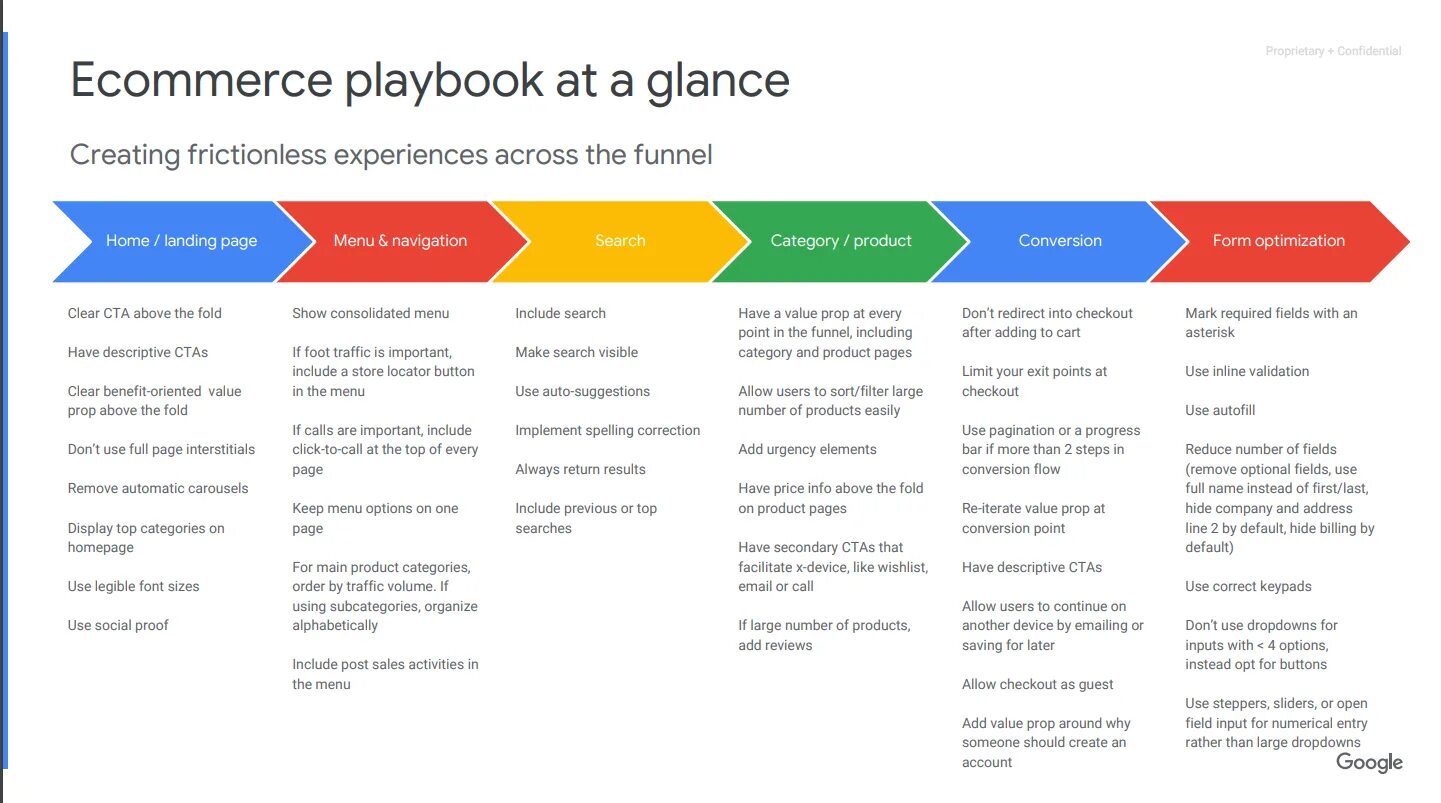 Proprietary + Confidential

Ecommerce playbook at a glance

Creating frictionless experiences across the funnel

Home / landing page

Clear CTA above the fold

Have descriptive CTAs

Clear benefit-oriented value prop above the fold

Don't use full page interstitials

Remove automatic carousels

Display top categories on homepage

Use legible font sizes

Use social proof

Menu & navigation

Show consolidated menu

If foot traffic is important, include a store locator button in the menu

If calls are important, include click-to-call at the top of every page

Keep menu options on one page

For main product categories, order by traffic volume. If using subcategories, organize alphabetically

Include post sales activities in the menu

Search

Include search

Make search visible

Use auto-suggestions

Implement spelling correction

Always return results

Include previous or top searches

Category / product

Have a value prop at every point in the funnel, including category and product pages

Allow users to sort/filter large number of products easily

Add urgency elements

Have price info above the fold on product pages

Have secondary CTAs that facilitate x-device, like wishlist, email or call

If large number of products, add reviews

Conversion

Don't redirect into checkout after adding to cart

Limit your exit points at checkout

Use pagination or a progress bar if more than 2 steps in conversion flow

Re-iterate value prop at conversion point

Have descriptive CTAs

Allow users to continue on another device by emailing or saving for later

Allow checkout as guest

Add value prop around why someone should create an account

Form optimization

Mark required fields with an asterisk

Use inline validation

Use autofill

Reduce number of fields (remove optional fields, use full name instead of first/last, hide company and address line 2 by default, hide billing by default)

Use correct keypads

Don't use dropdowns for inputs with < 4 options, instead opt for buttons

Use steppers, sliders, or open field input for numerical entry rather than large dropdowns

Google